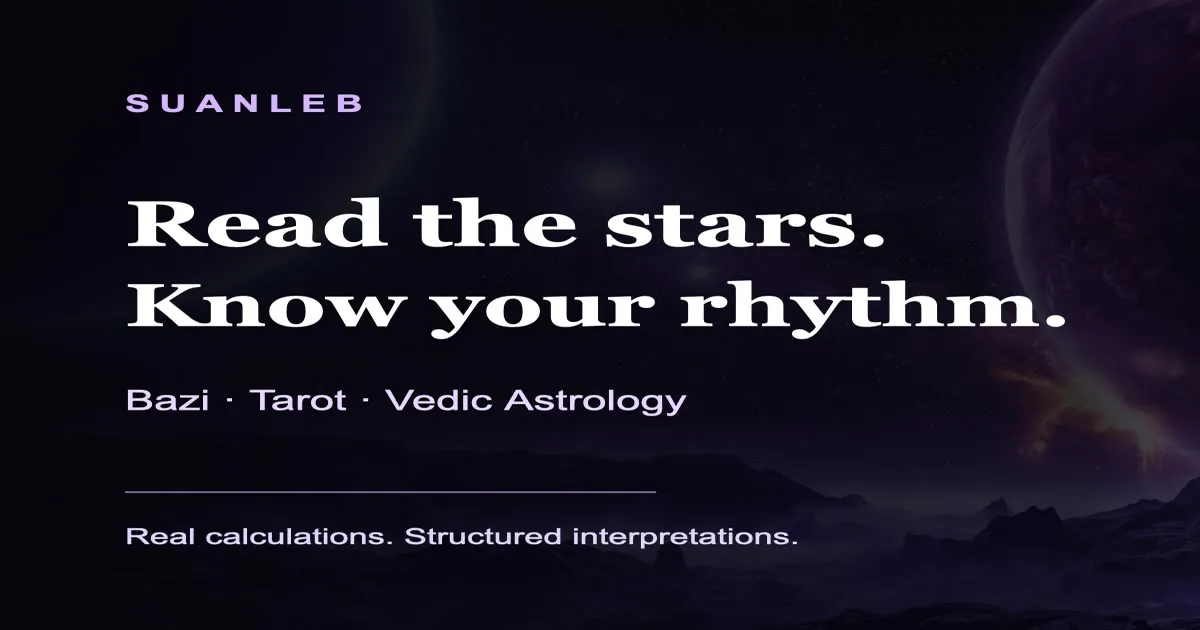 SUANLEB

Read the stars.
Know your rhythm.

Bazi · Tarot · Vedic Astrology

Real calculations. Structured interpretations.